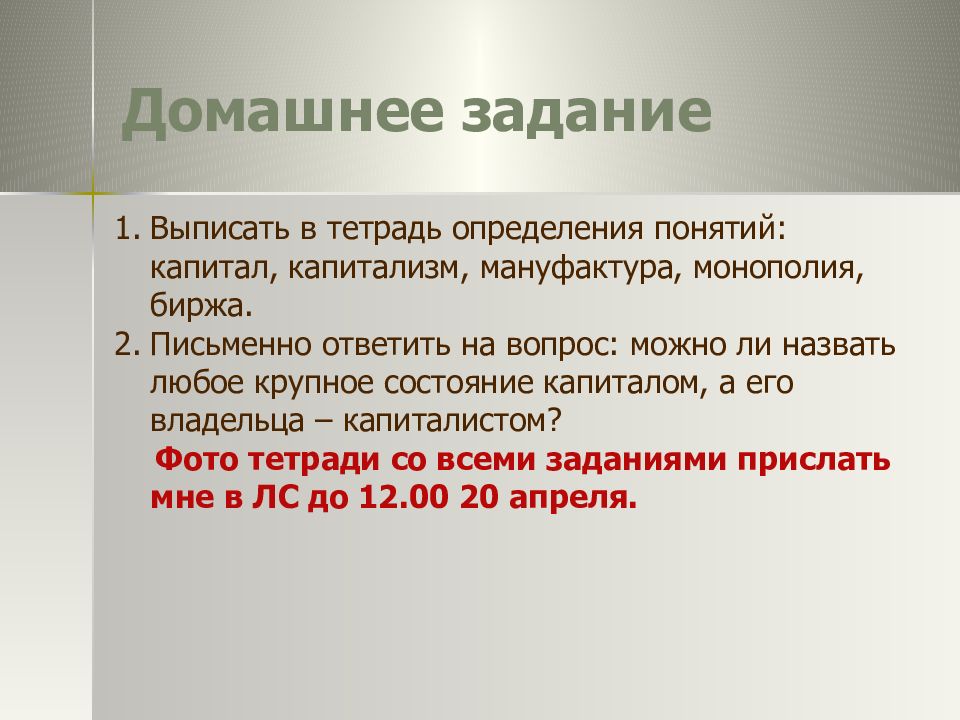 Домашнее задание

1. Выписать в тетрадь определения понятий: капитал, капитализм, мануфактура, монополия, биржа.
2. Письменно ответить на вопрос: можно ли назвать любое крупное состояние капиталом, а его владельца – капиталистом?

Фото тетради со всеми заданиями прислать мне в ЛС до 12.00 20 апреля.